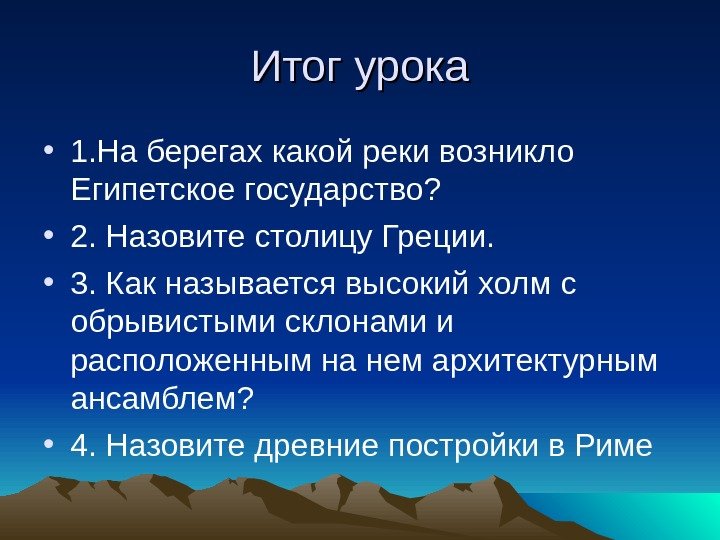 Итог урока

• 1.На берегах какой реки возникло Египетское государство?

• 2. Назовите столицу Греции.

• 3. Как называется высокий холм с обрывистыми склонами и расположенным на нем архитектурным ансамблем?

• 4. Назовите древние постройки в Риме